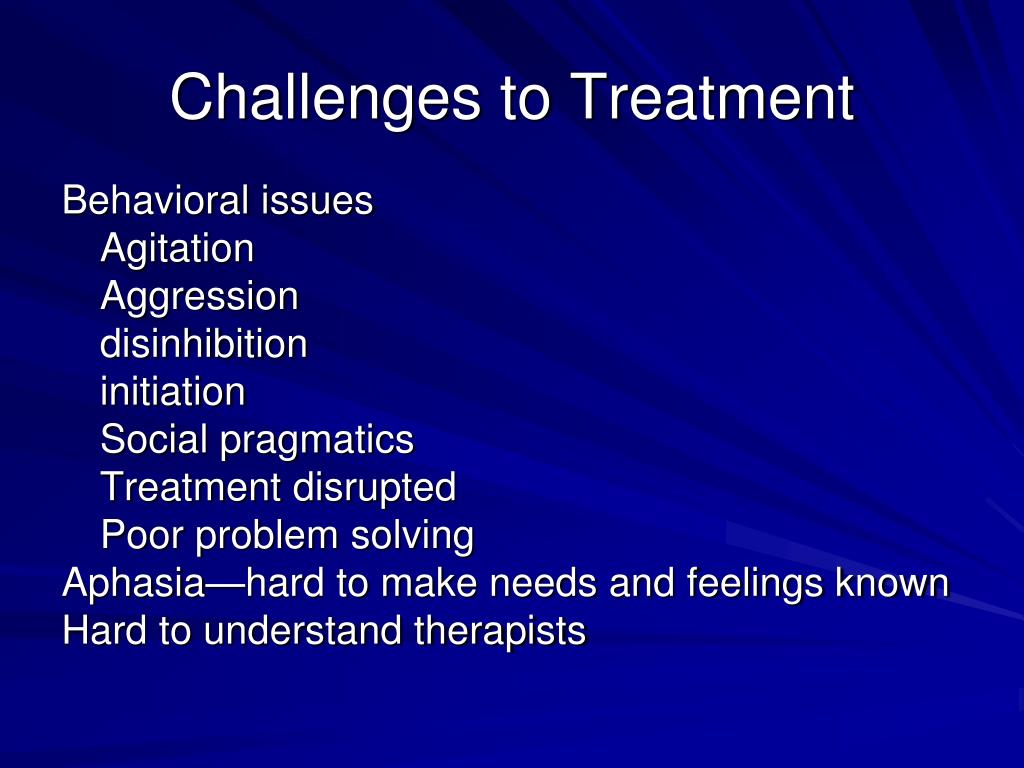 Challenges to Treatment

Behavioral issues
Agitation
Aggression
disinhibition
initiation
Social pragmatics
Treatment disrupted
Poor problem solving
Aphasia—hard to make needs and feelings known
Hard to understand therapists